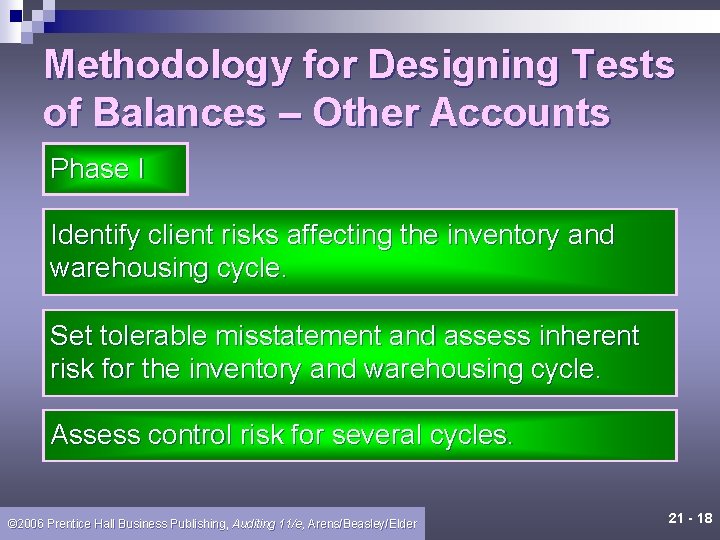 Methodology for Designing Tests of Balances – Other Accounts

Phase I

Identify client risks affecting the inventory and warehousing cycle.

Set tolerable misstatement and assess inherent risk for the inventory and warehousing cycle.

Assess control risk for several cycles.

©2006 Prentice Hall Business Publishing, Auditing 11/e, Arens/Beasley/Elder

21 - 18